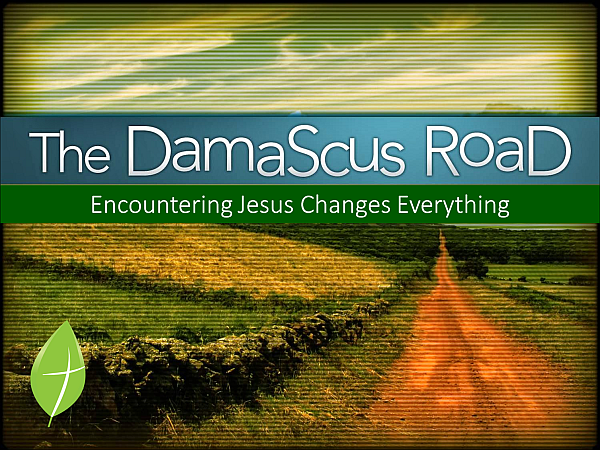 The DamaScus RoaD

Encountering Jesus Changes Everything